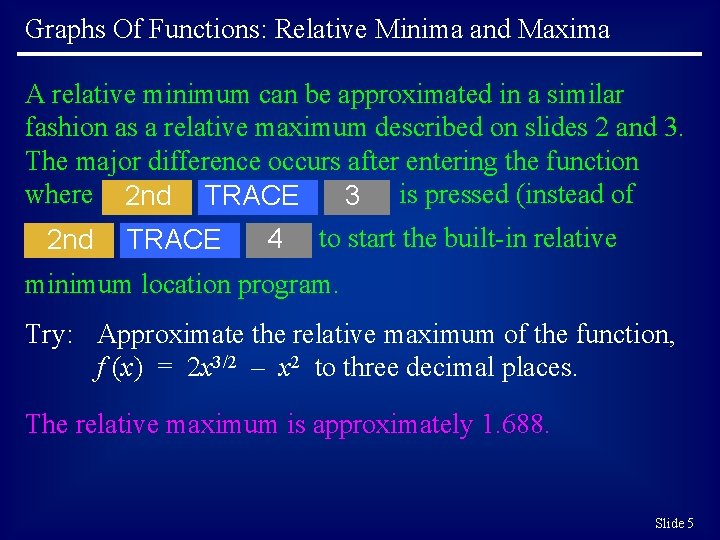 Graphs Of Functions: Relative Minima and Maxima

A relative minimum can be approximated in a similar fashion as a relative maximum described on slides 2 and 3. The major difference occurs after entering the function where 2nd TRACE 3 is pressed (instead of 2nd TRACE 4 to start the built-in relative minimum location program.

Try: Approximate the relative maximum of the function, $f(x) = 2x^{3/2} - x^2$ to three decimal places.

The relative maximum is approximately 1.688.

Slide 5